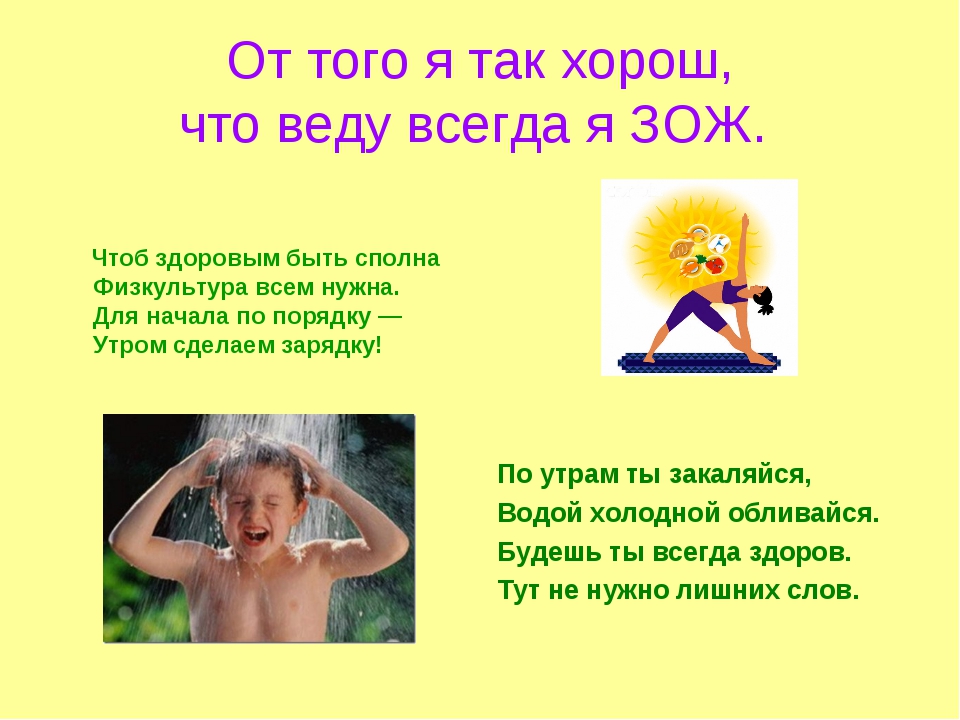 От того я так хорош,
что веду всегда я ЗОЖ.

Чтоб здоровым быть сполна
Физкультура всем нужна.
Для начала по порядку —
Утром сделаем зарядку!

По утрам ты закаляйся,
Водой холодной обливайся.
Будешь ты всегда здоров.
Тут не нужно лишних слов.